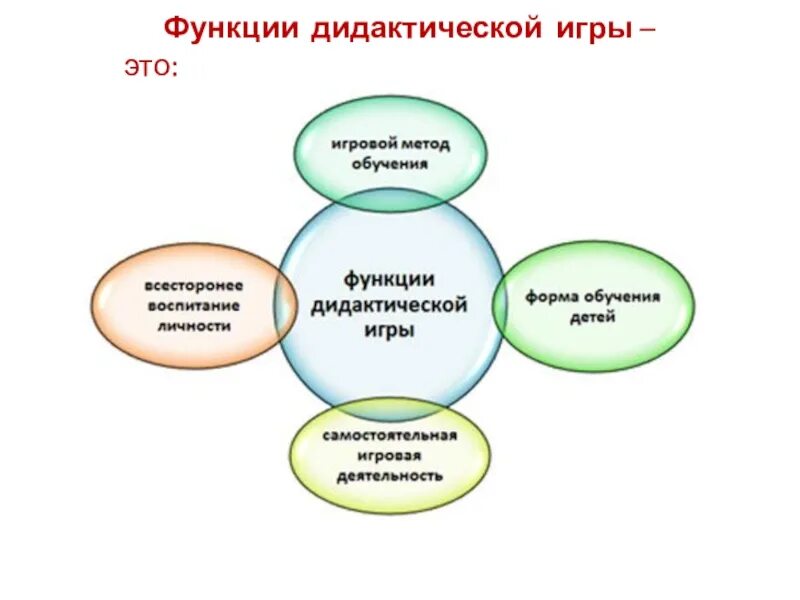 Функции дидактической игры – это:

игровой метод обучения

всесторонее воспитание личности

функции дидактической игры

форма обучения детей

самостоятельная игровая деятельность